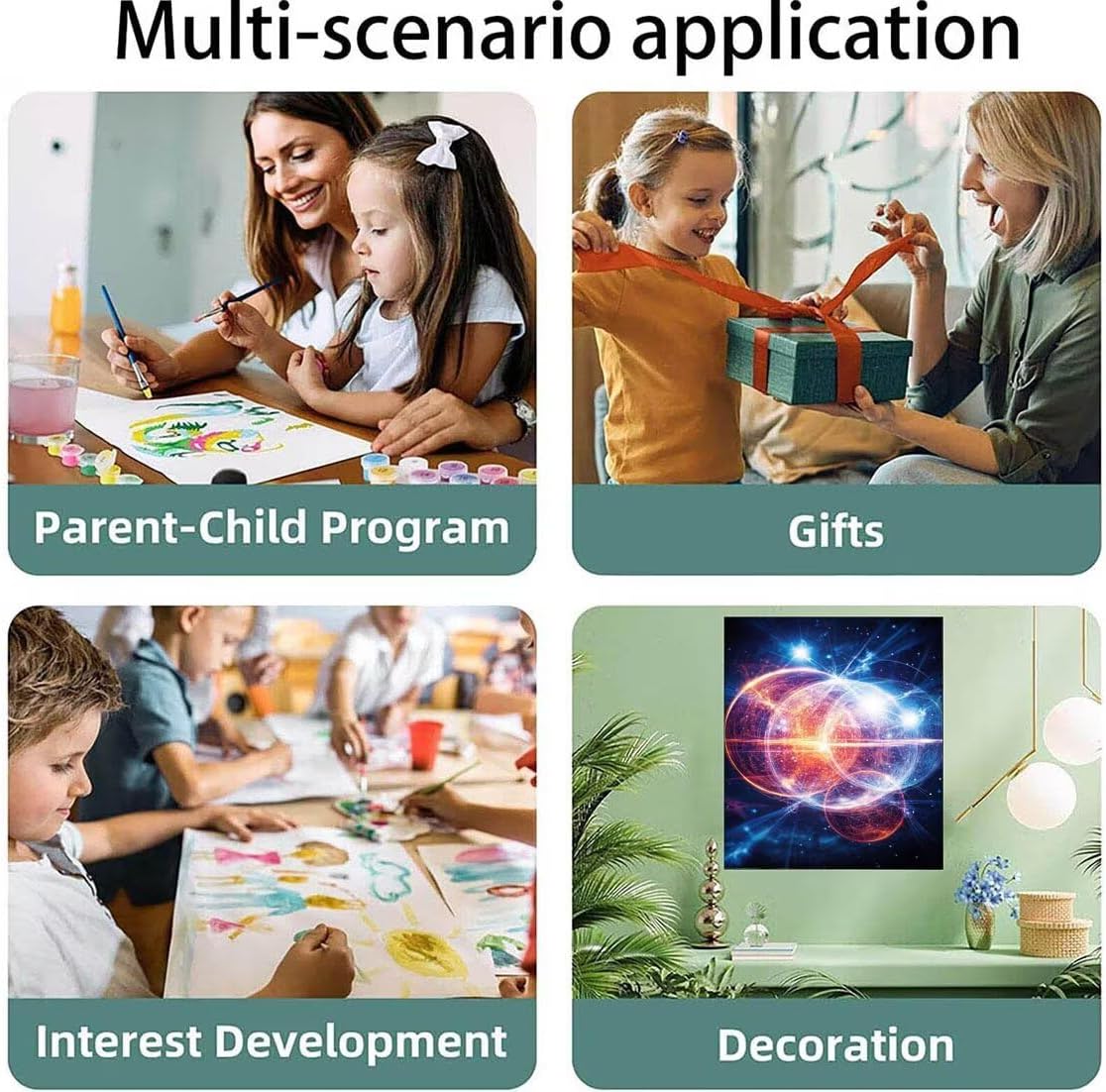 Multi-scenario application

Parent-Child Program

Gifts

Interest Development

Decoration